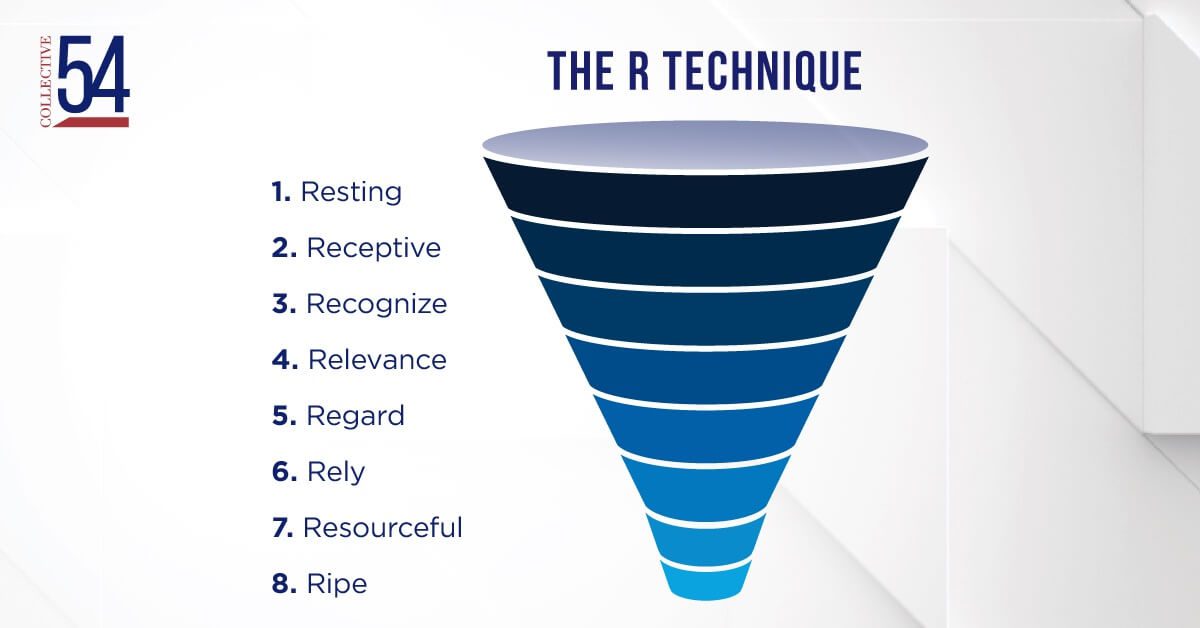 COLLECTIVE 54

THE R TECHNIQUE

1. Resting
2. Receptive
3. Recognize
4. Relevance
5. Regard
6. Rely
7. Resourceful
8. Ripe